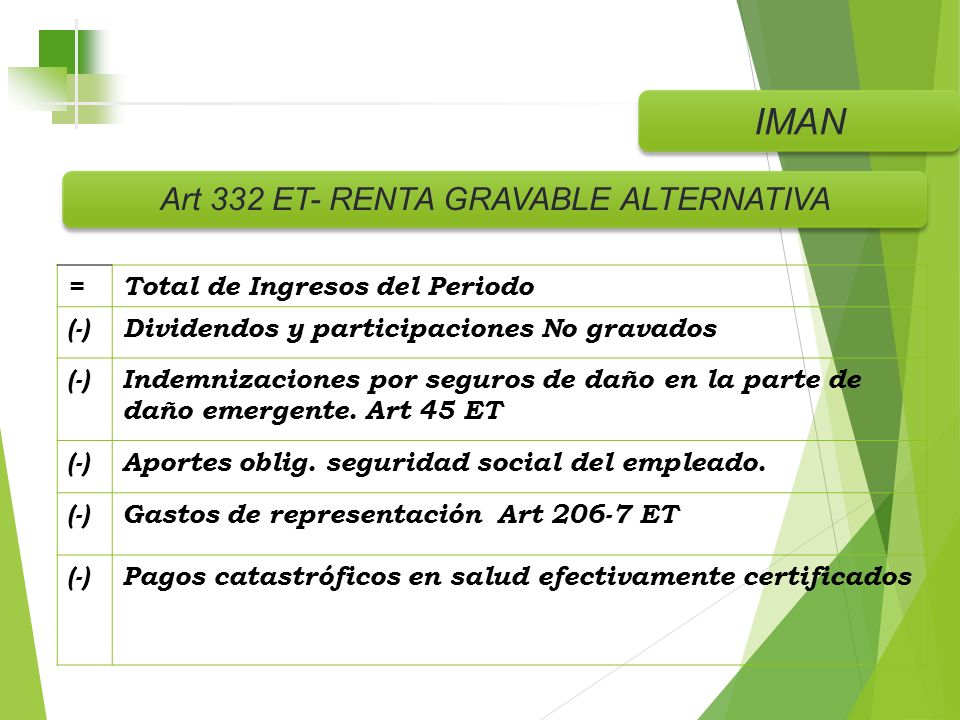 IMAN

Art 332 ET- RENTA GRAVABLE ALTERNATIVA

| = | Total de Ingresos del Periodo |
|---|---|
| (-) | Dividendos y participaciones No gravados |
| (-) | Indemnizaciones por seguros de daño en la parte de daño emergente. Art 45 ET |
| (-) | Aportes oblig. seguridad social del empleado. |
| (-) | Gastos de representación Art 206-7 ET |
| (-) | Pagos catastróficos en salud efectivamente certificados |